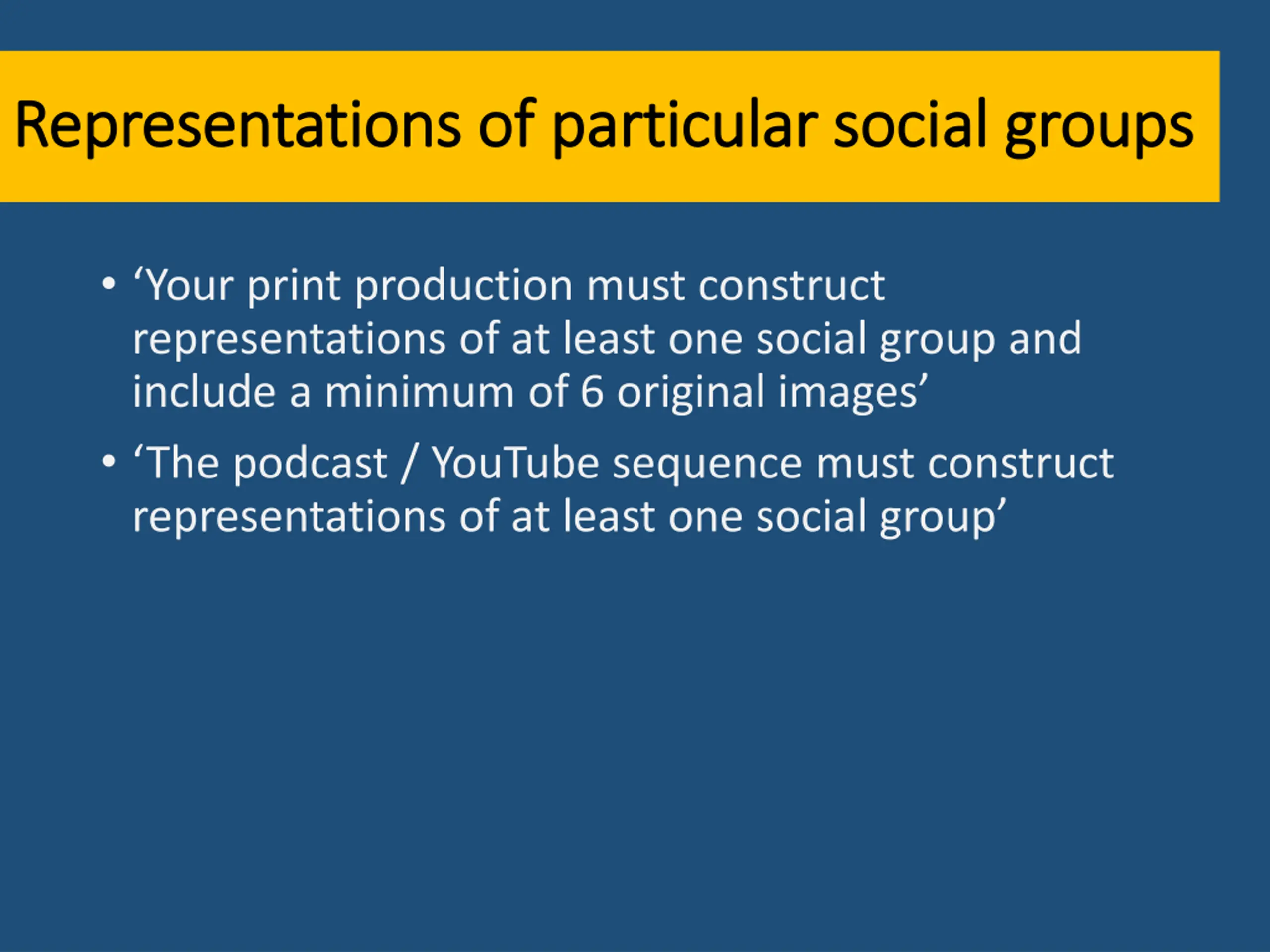 Representations of particular social groups

• ‘Your print production must construct representations of at least one social group and include a minimum of 6 original images’

• ‘The podcast / YouTube sequence must construct representations of at least one social group’